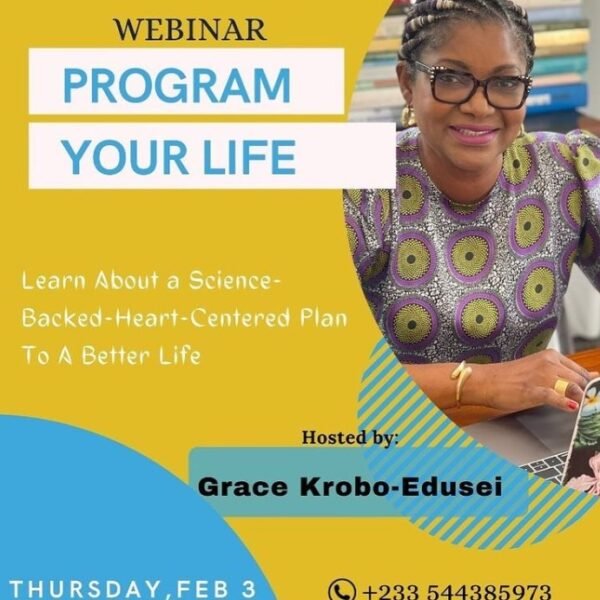 WEBINAR

PROGRAM YOUR LIFE

Learn About a Science-Backed-Heart-Centered Plan To A Better Life

Hosted by:

Grace Krobo-Edusei

THURSDAY, FEB 3

+233 544385973